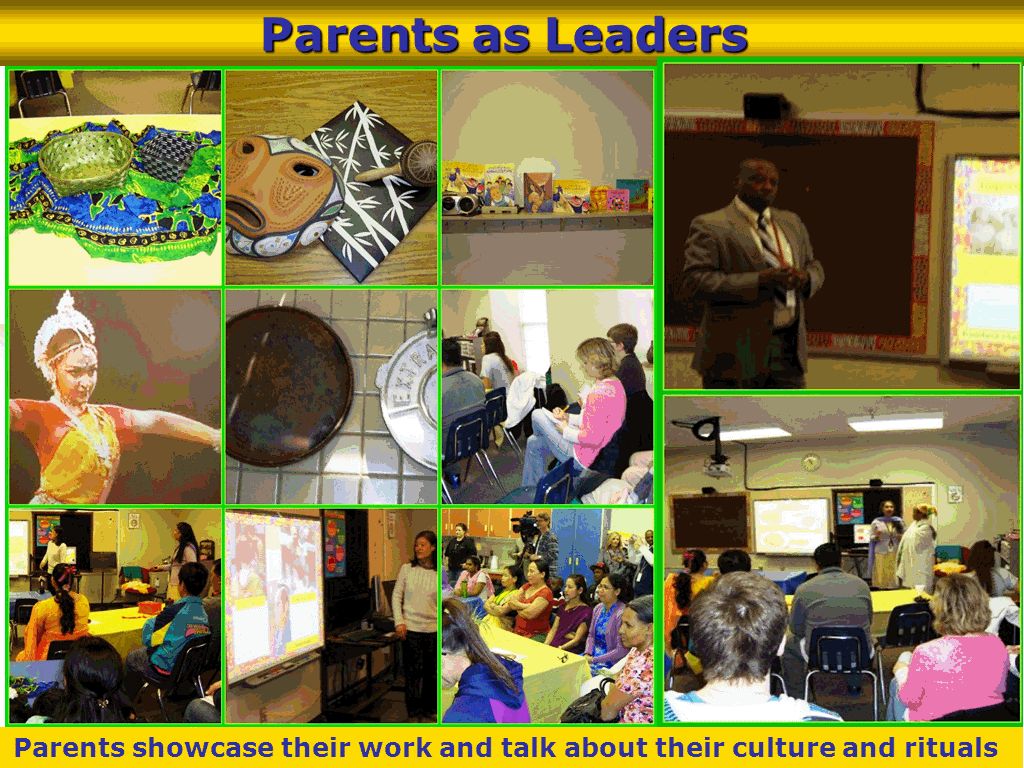 Parents as Leaders

EXTRA

Parents showcase their work and talk about their culture and rituals